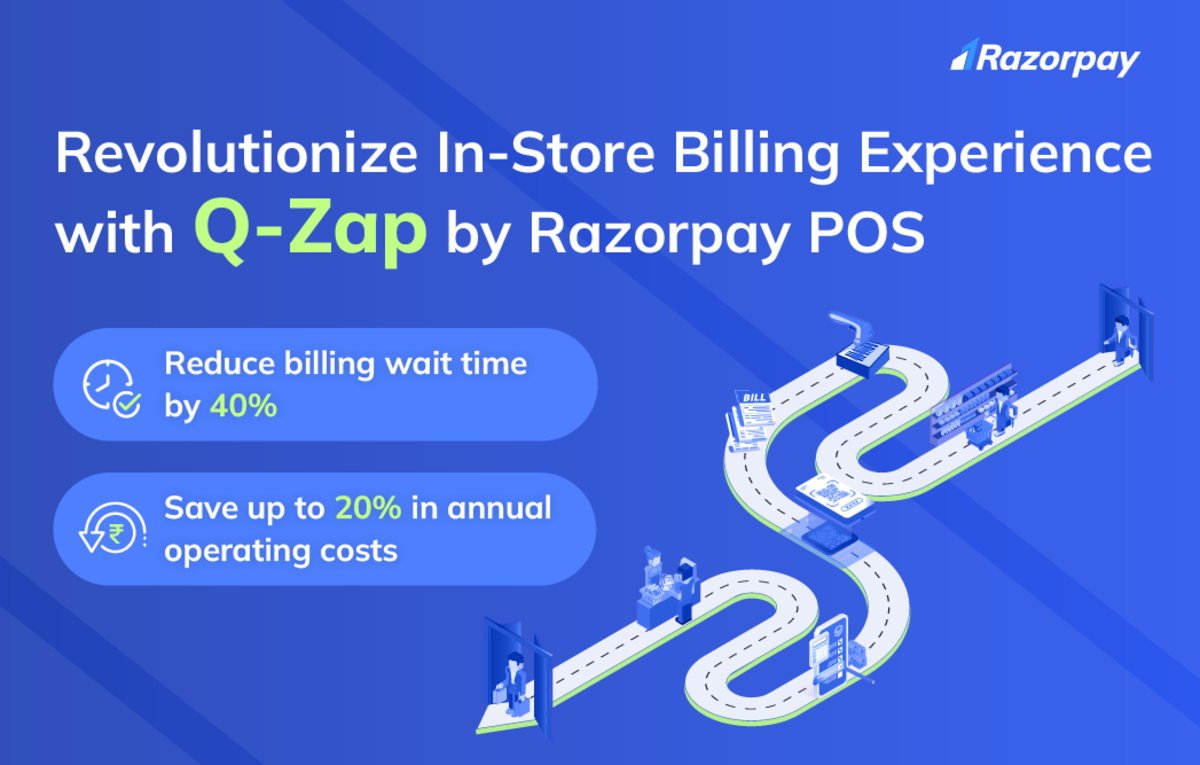 Razorpay

Revolutionize In-Store Billing Experience with Q-Zap by Razorpay POS

Reduce billing wait time by 40%

Save up to 20% in annual operating costs

BILL